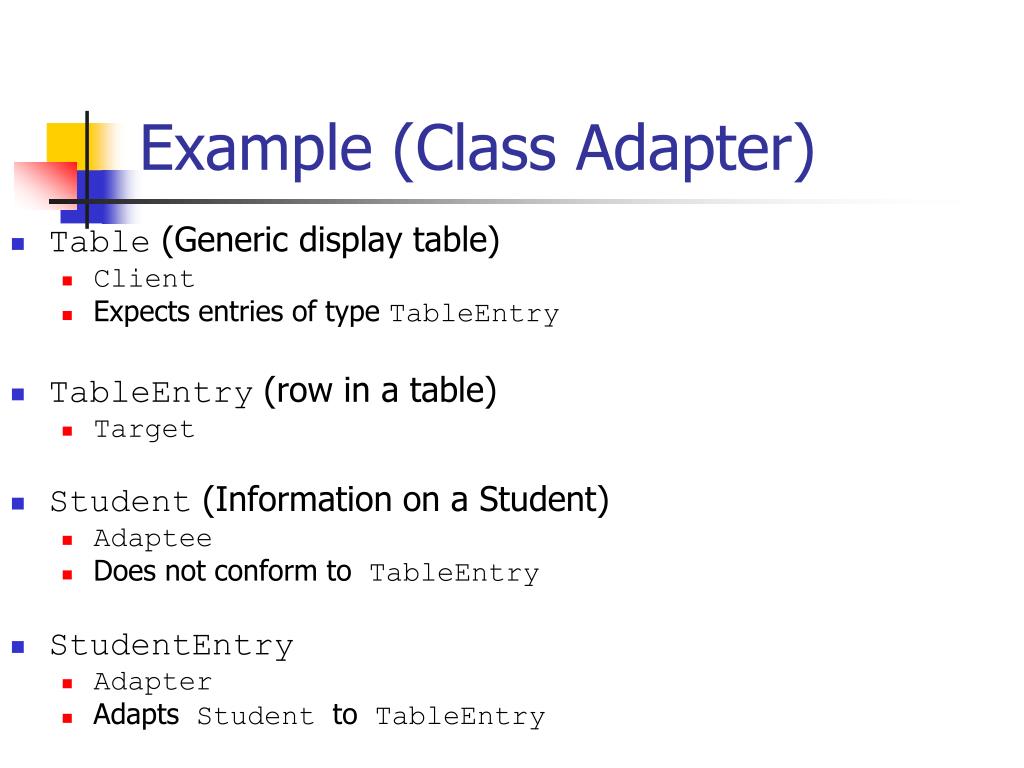 Example (Class Adapter)

- Table (Generic display table)
  - Client
  - Expects entries of type TableEntry

- TableEntry (row in a table)
  - Target

- Student (Information on a Student)
  - Adaptee
  - Does not conform to TableEntry

- StudentEntry
  - Adapter
  - Adapts Student to TableEntry